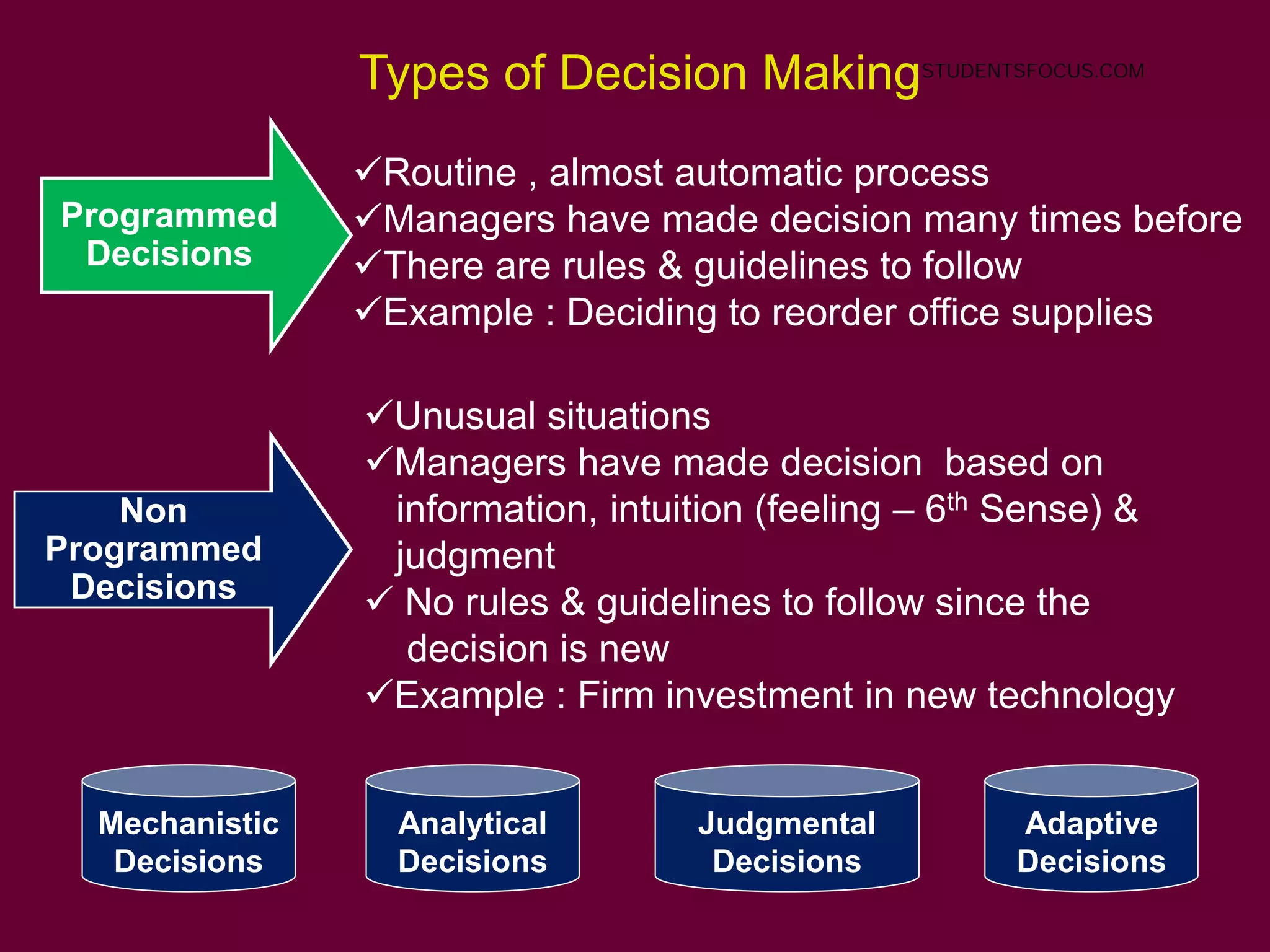 Types of Decision Making STUDENTSFOCUS.COM

Programmed Decisions

✓Routine , almost automatic process
✓Managers have made decision many times before
✓There are rules & guidelines to follow
✓Example : Deciding to reorder office supplies

Non Programmed Decisions

✓Unusual situations
✓Managers have made decision based on information, intuition (feeling – 6$^{th}$ Sense) & judgment
✓ No rules & guidelines to follow since the decision is new
✓Example : Firm investment in new technology

Mechanistic Decisions

Analytical Decisions

Judgmental Decisions

Adaptive Decisions